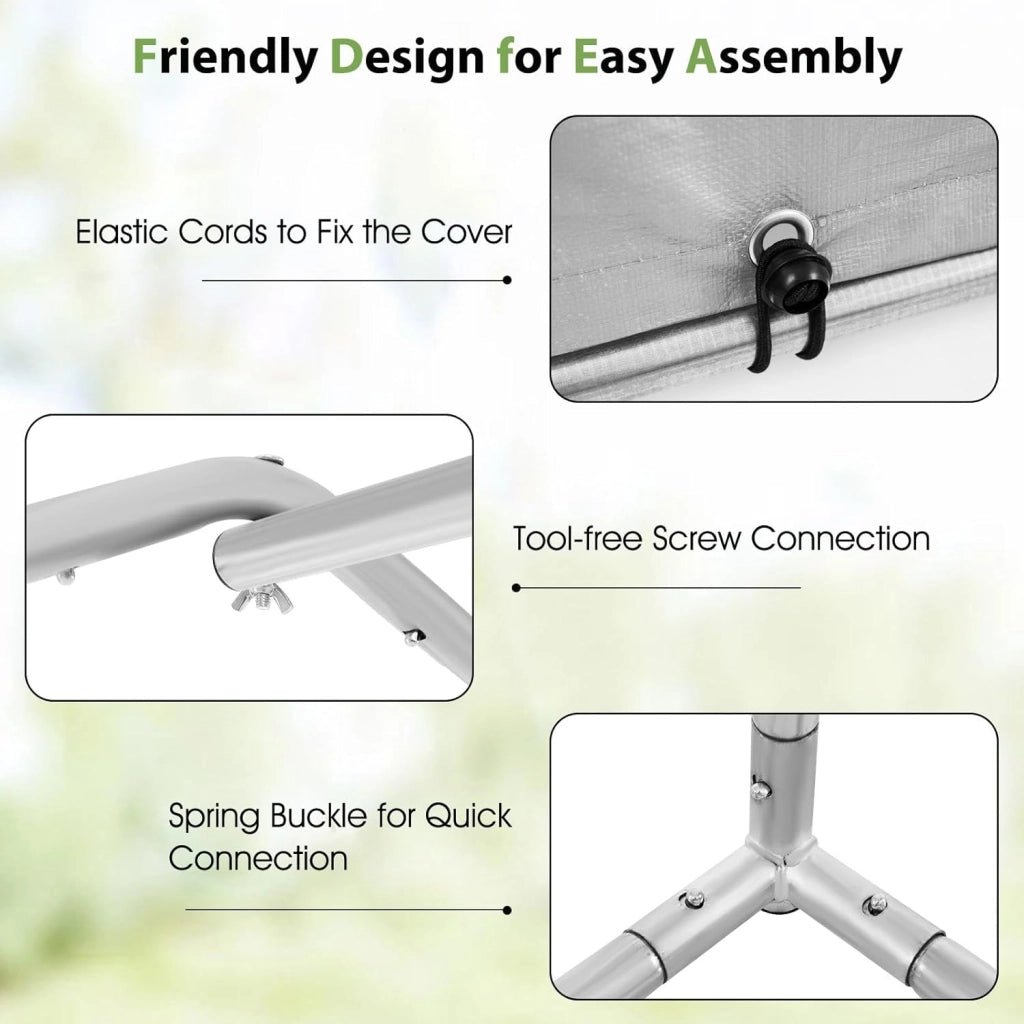 Friendly Design for Easy Assembly

Elastic Cords to Fix the Cover

Tool-free Screw Connection

Spring Buckle for Quick Connection